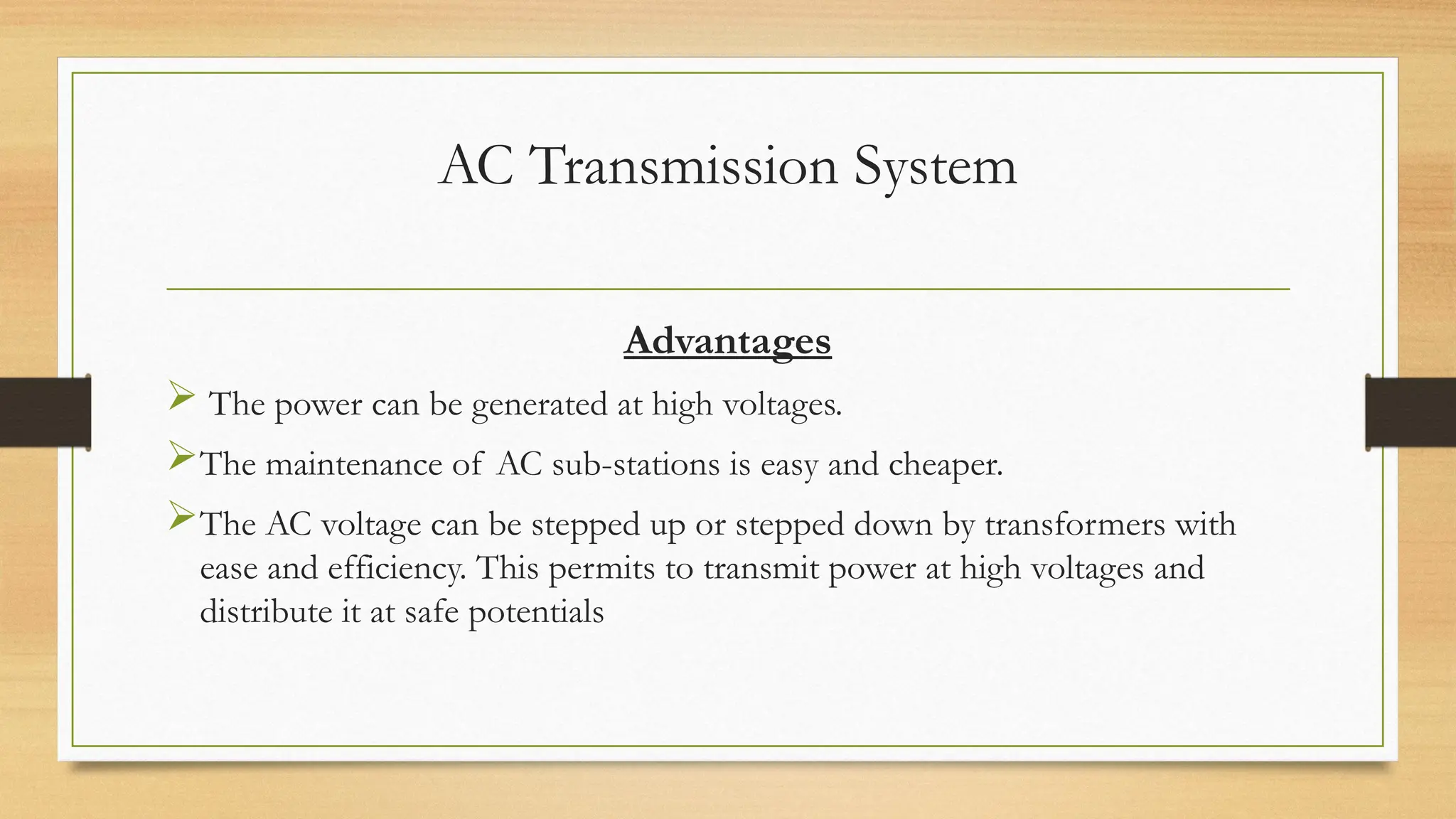 AC Transmission System

Advantages

➢ The power can be generated at high voltages.

➢ The maintenance of AC sub-stations is easy and cheaper.

➢ The AC voltage can be stepped up or stepped down by transformers with ease and efficiency. This permits to transmit power at high voltages and distribute it at safe potentials